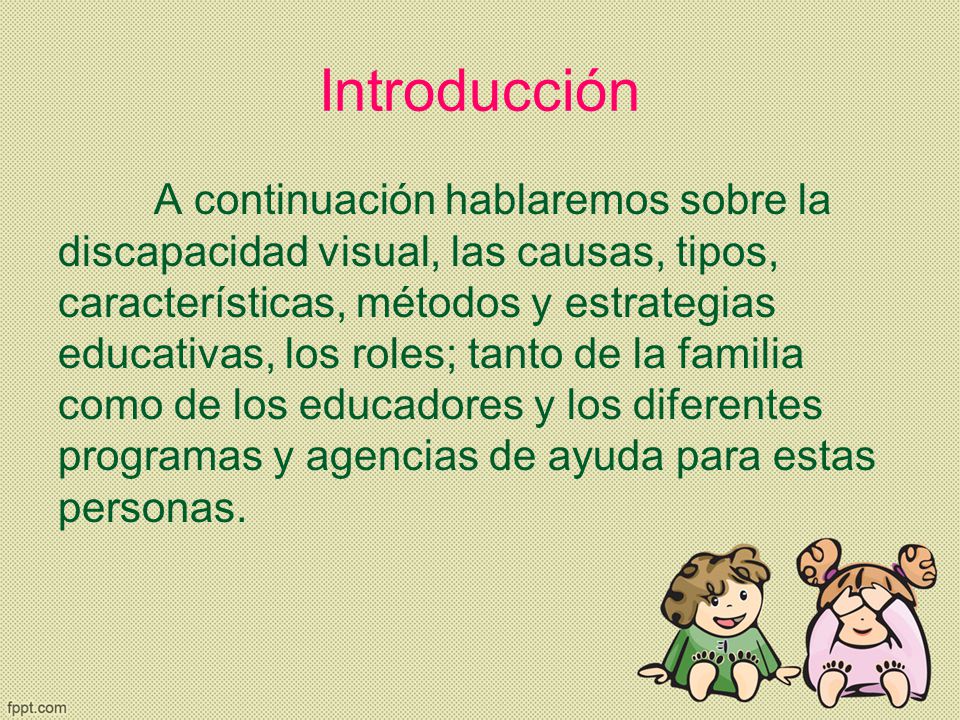 Introducción

A continuación hablaremos sobre la discapacidad visual, las causas, tipos, características, métodos y estrategias educativas, los roles; tanto de la familia como de los educadores y los diferentes programas y agencias de ayuda para estas personas.

fppt.com